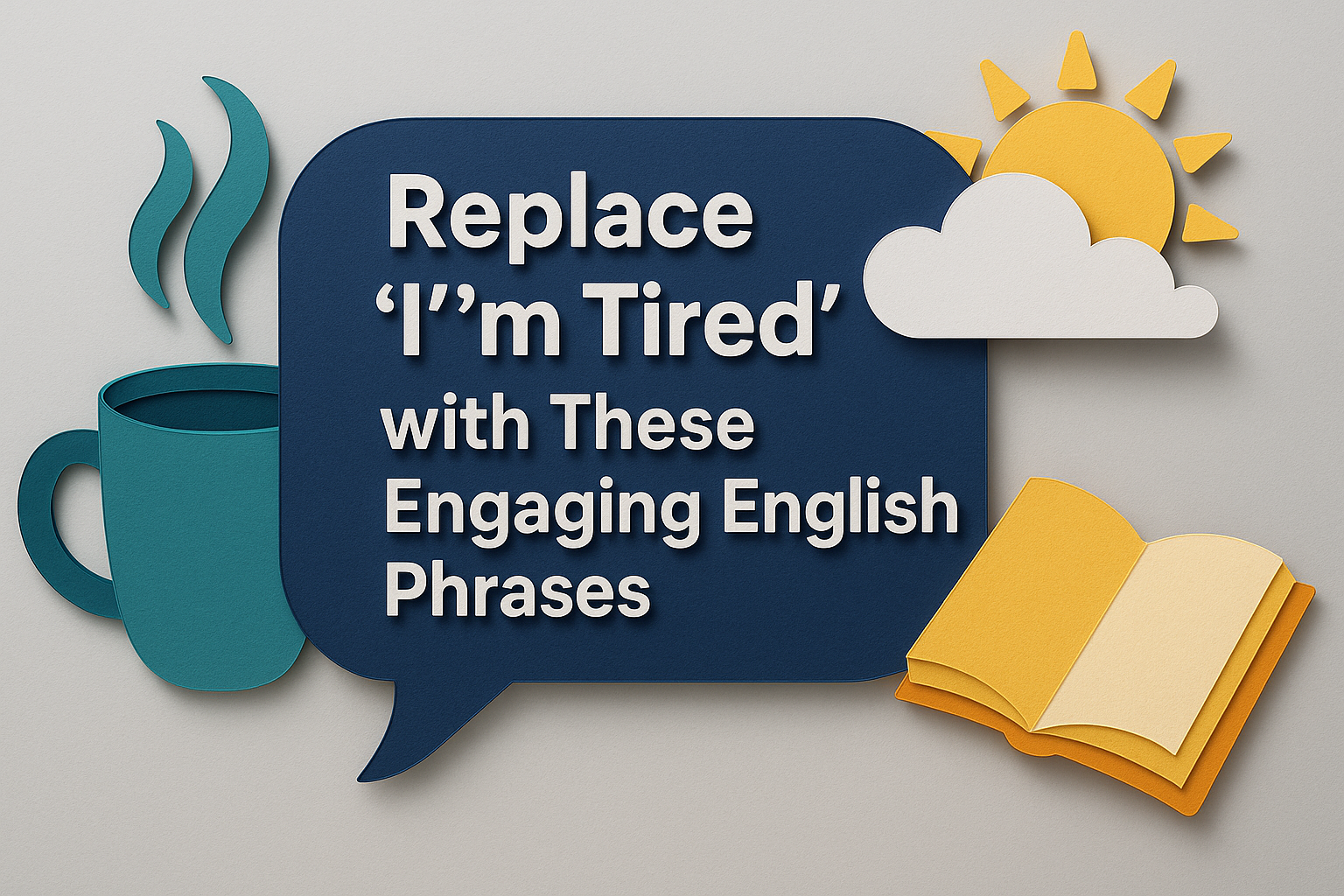 Replace ‘I’’m Tired’ with These Engaging English Phrases